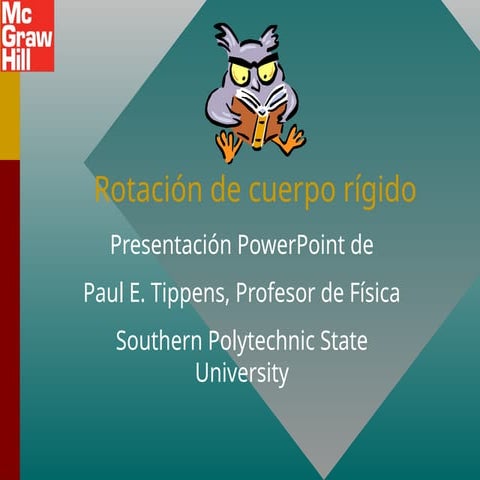 Mc Graw Hill

Rotación de cuerpo rígido

Presentación PowerPoint de

Paul E. Tippens, Profesor de Física

Southern Polytechnic State University